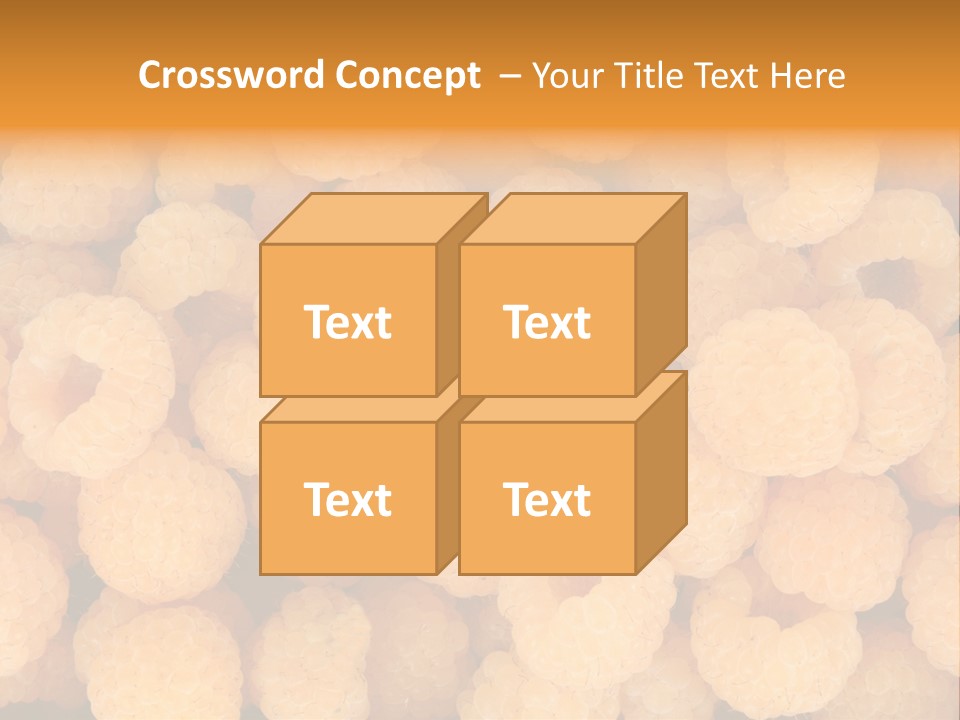 Crossword Concept – Your Title Text Here

Text

Text

Text

Text